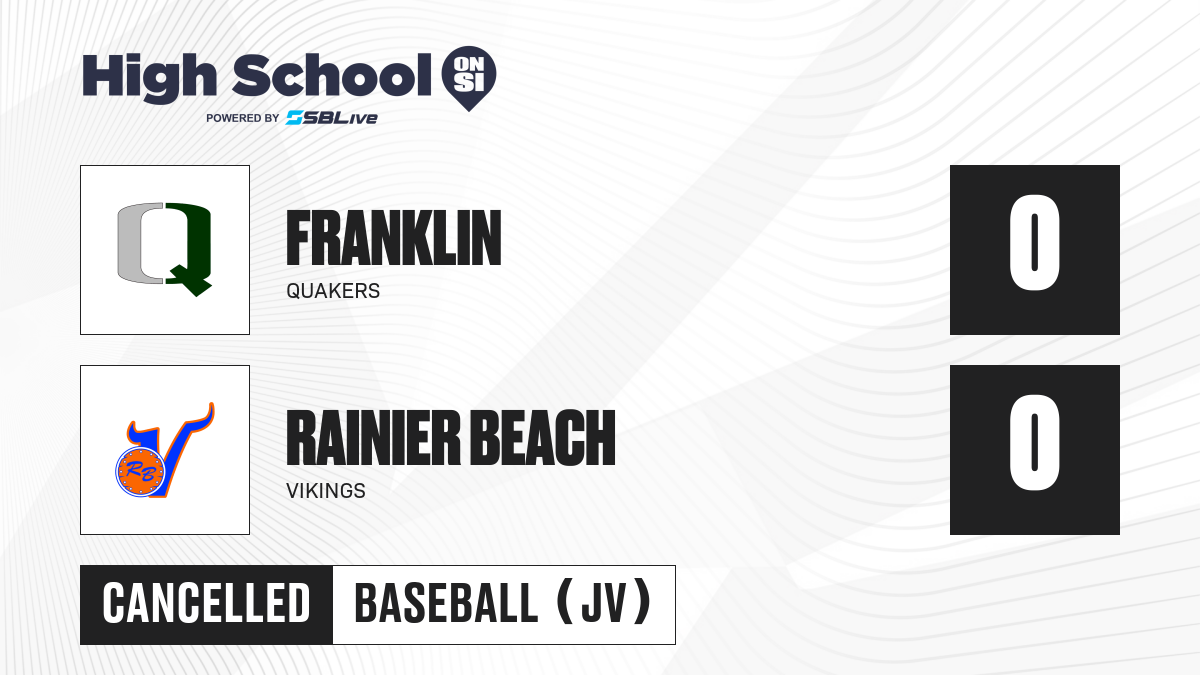 High School ON SI
POWERED BY SBLive

FRANKLIN
QUAKERS

0

RAINIER BEACH
VIKINGS

0

CANCELLED BASEBALL (JV)